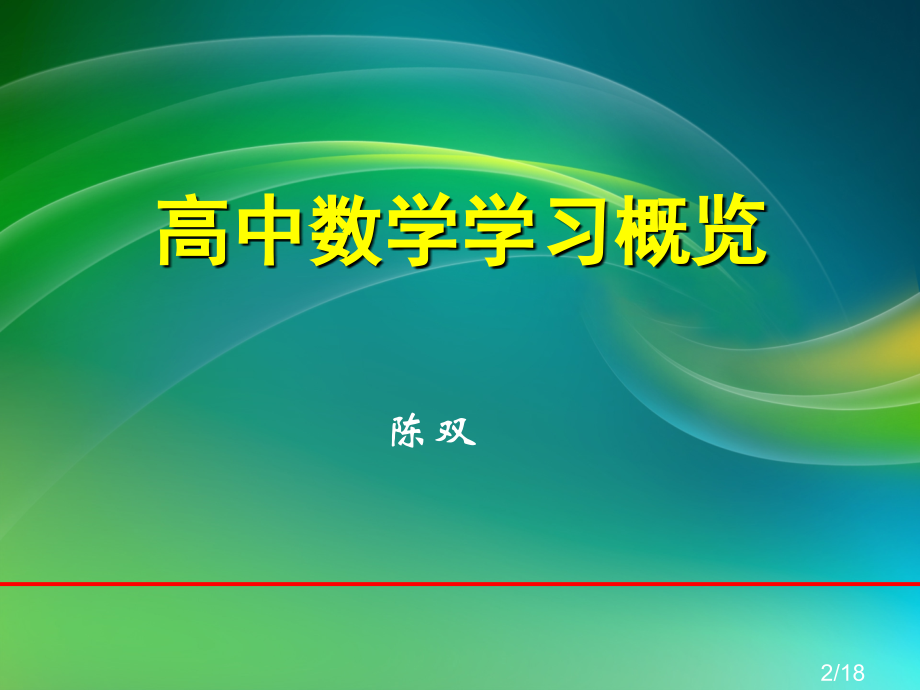 高中数学学习概览

陈 双

2/18